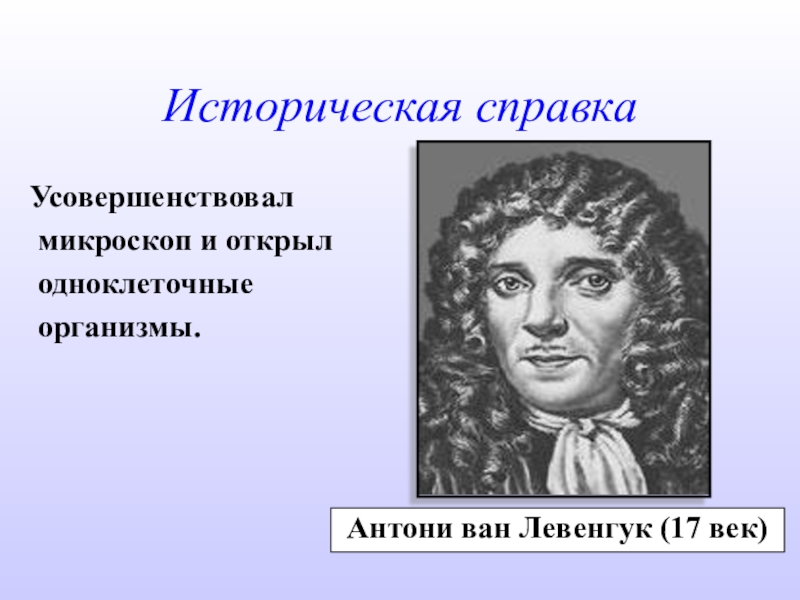 Историческая справка

Усовершенствовал микроскоп и открыл одноклеточные организмы.

Антони ван Левенгук (17 век)